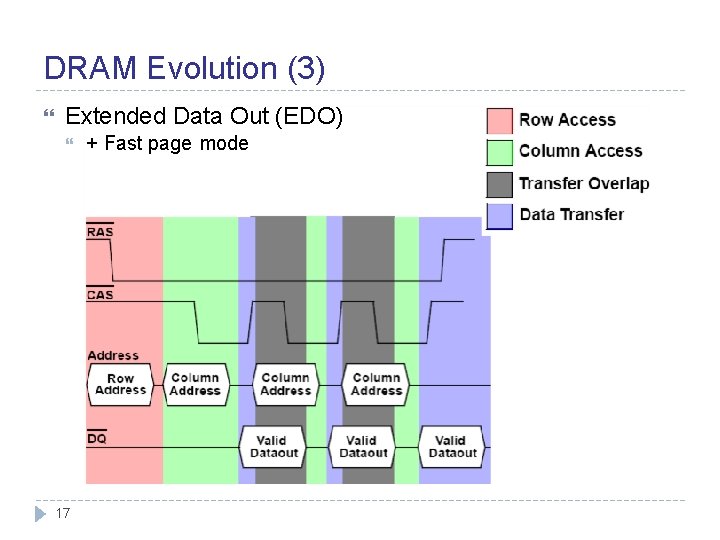 DRAM Evolution (3)

Extended Data Out (EDO)

+ Fast page mode

Row Access
Column Access
Transfer Overlap
Data Transfer

$\overline{RAS}$

$\overline{CAS}$

Address

Row Address

Column Address

Column Address

Column Address

$\overline{DQ}$

Valid Dataout

Valid Dataout

Valid Dataout

17